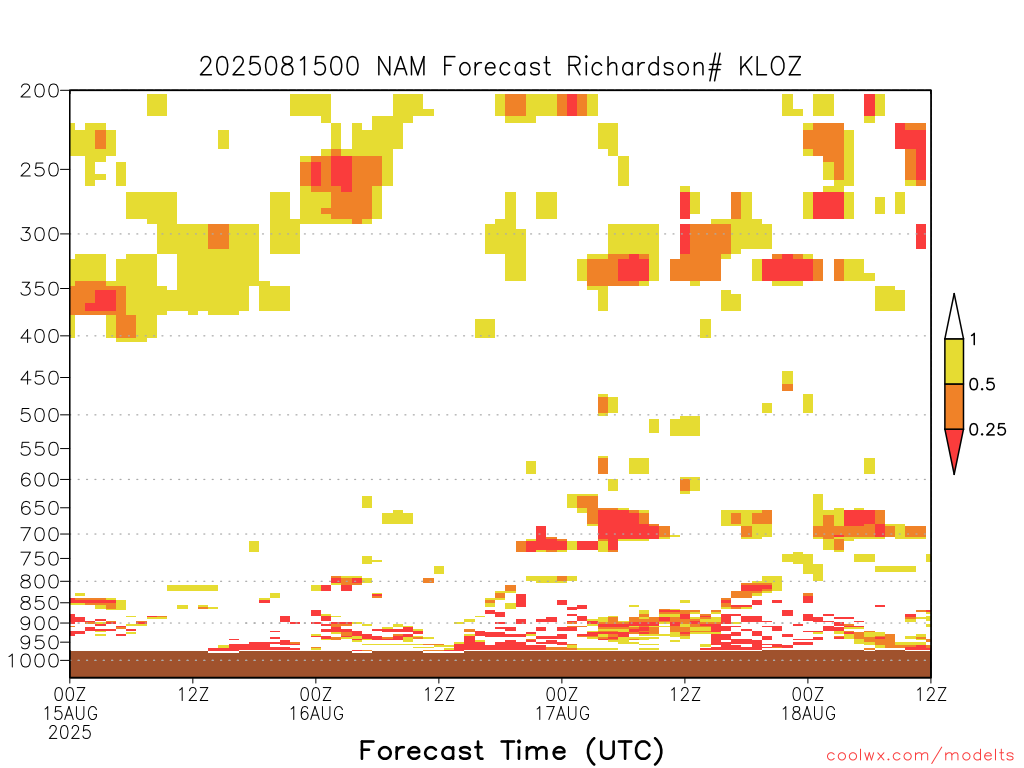 2025081500 NAM Forecast Richardson# KLOZ

200
250
300
350
400
450
500
550
600
650
700
750
800
850
900
950
1000

1
0.5
0.25

00Z
15AUG
2025
12Z
00Z
16AUG
12Z
00Z
17AUG
12Z
00Z
18AUG
12Z

Forecast Time (UTC)

coolwx.com/modelts